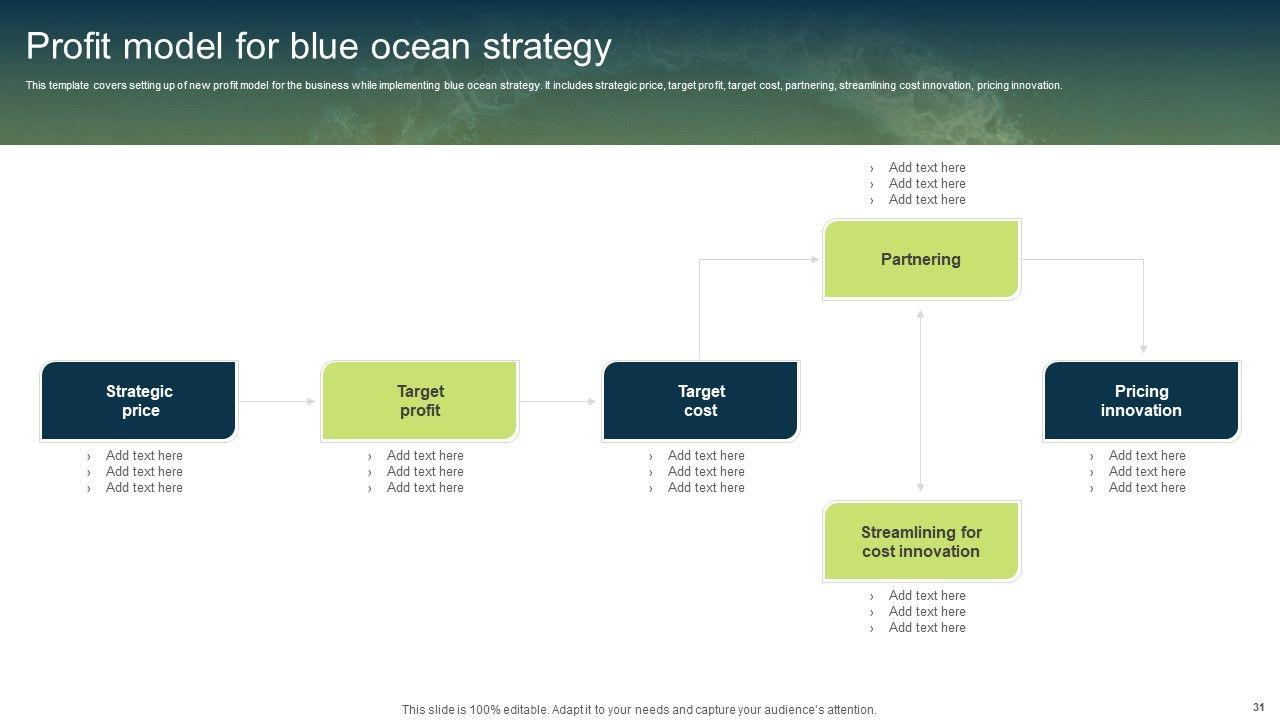 Profit model for blue ocean strategy

This template covers setting up of new profit model for the business while implementing blue ocean strategy. It includes strategic price, target profit, target cost, partnering, streamlining cost innovation, pricing innovation.

› Add text here
› Add text here
› Add text here

Partnering

Strategic price

› Add text here
› Add text here
› Add text here

Target profit

› Add text here
› Add text here
› Add text here

Target cost

› Add text here
› Add text here
› Add text here

Pricing innovation

› Add text here
› Add text here
› Add text here

Streamlining for cost innovation

› Add text here
› Add text here
› Add text here

This slide is 100% editable. Adapt it to your needs and capture your audience's attention.

31